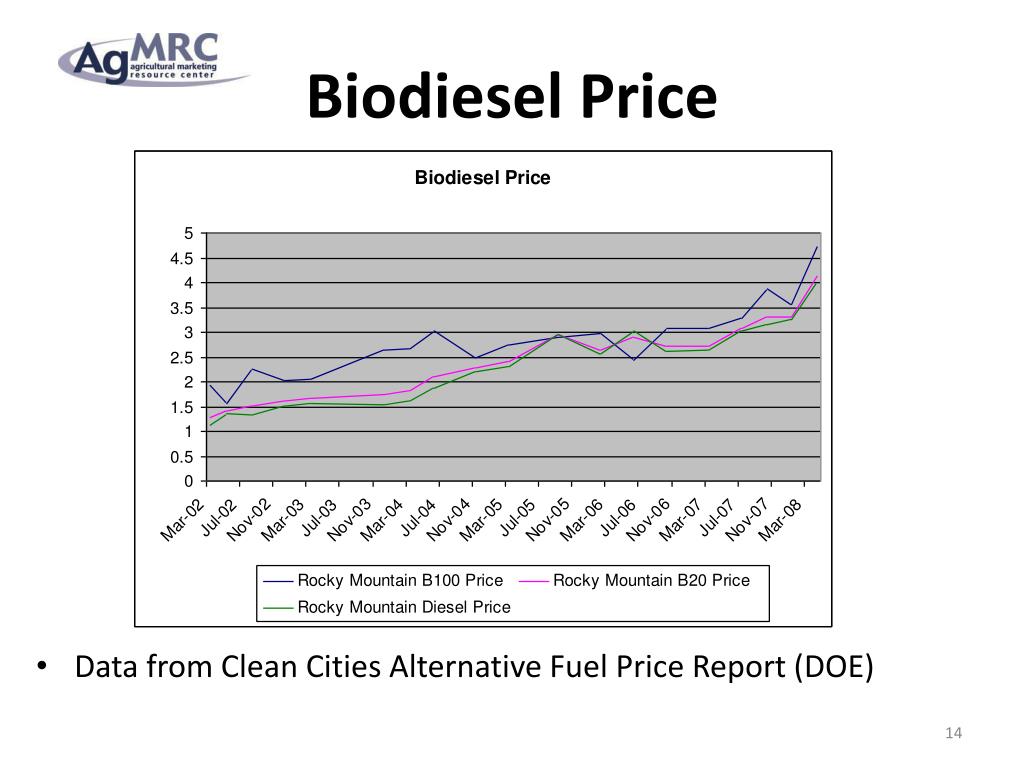 AgMRC agricultural marketing resource center

Biodiesel Price

Biodiesel Price

5
4.5
4
3.5
3
2.5
2
1.5
1
0.5
0

Mar-02 Jul-02 Nov-02 Mar-03 Jul-03 Nov-03 Mar-04 Jul-04 Nov-04 Mar-05 Jul-05 Nov-05 Mar-06 Jul-06 Nov-06 Mar-07 Jul-07 Nov-07 Mar-08

Rocky Mountain B100 Price
Rocky Mountain B20 Price
Rocky Mountain Diesel Price

• Data from Clean Cities Alternative Fuel Price Report (DOE)

14